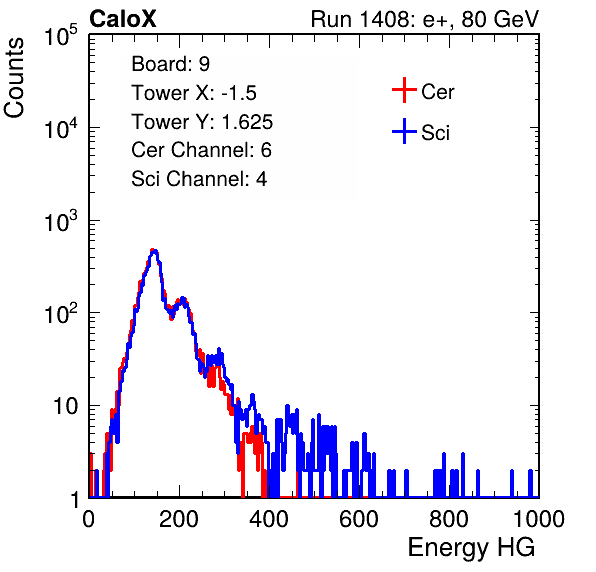 CaloX

Run 1408: e+, 80 GeV

Counts

$10^5$

$10^4$

$10^3$

$10^2$

10

1

Board: 9
Tower X: -1.5
Tower Y: 1.625
Cer Channel: 6
Sci Channel: 4

Cer

Sci

0 200 400 600 800 1000

Energy HG